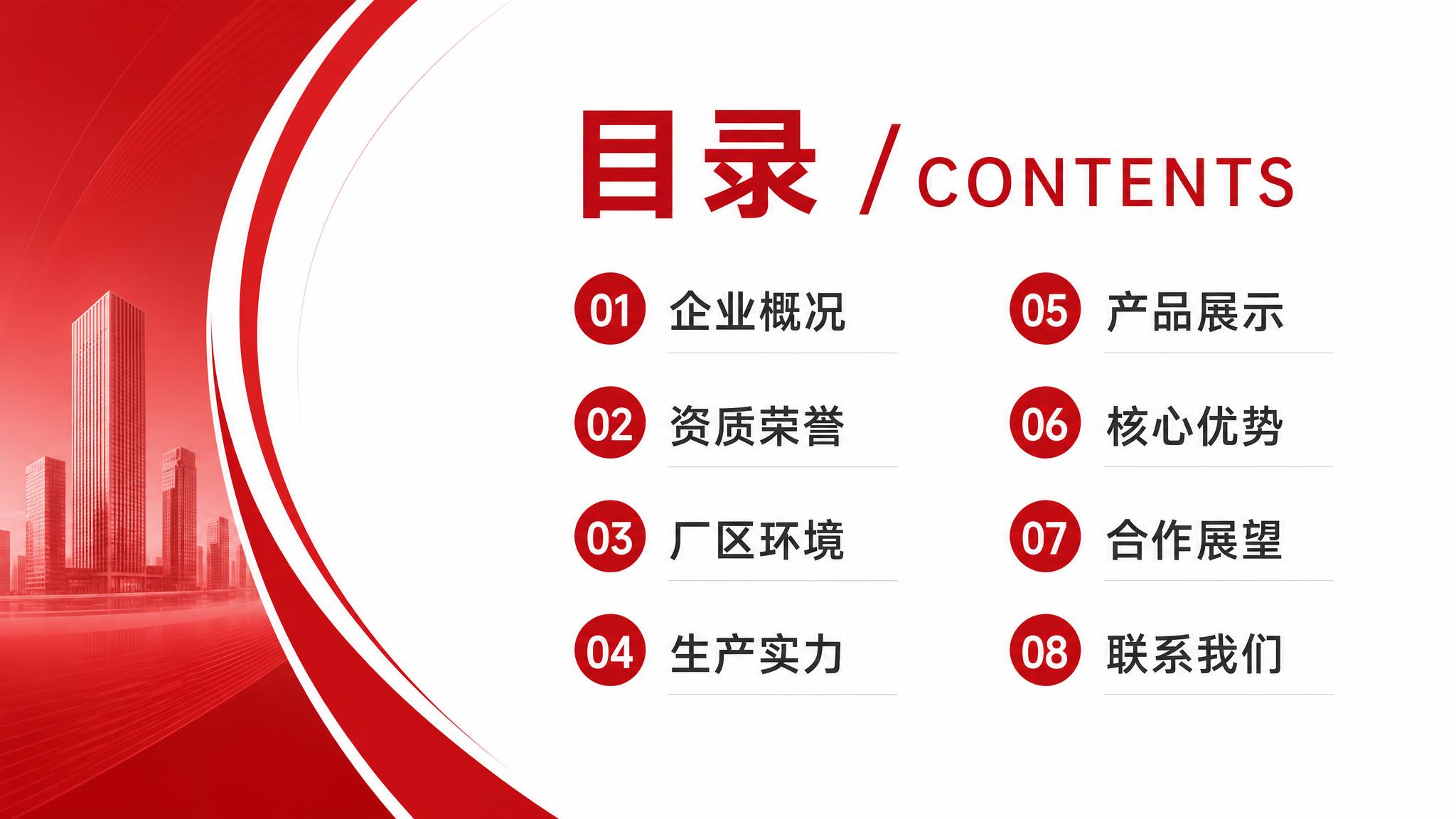 目录 / CONTENTS

01 企业概况

02 资质荣誉

03 厂区环境

04 生产实力

05 产品展示

06 核心优势

07 合作展望

08 联系我们